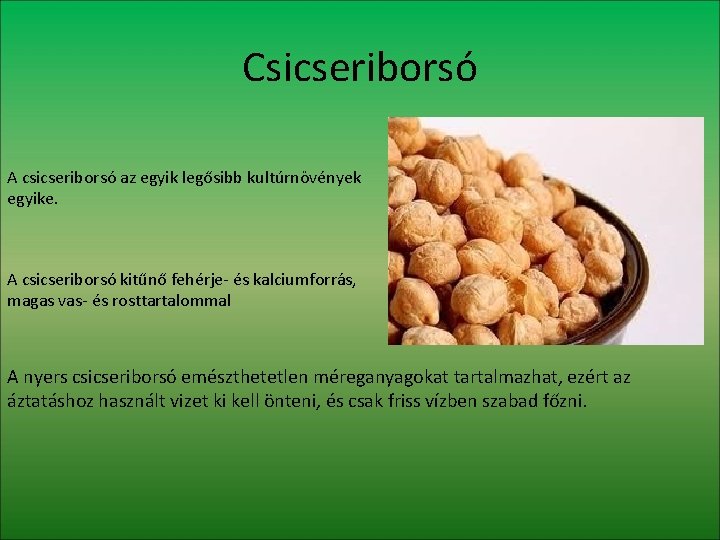 Csicseriborsó

A csicseriborsó az egyik legősibb kultúrnövények egyike.

A csicseriborsó kitűnő fehérje- és kalciumforrás, magas vas- és rosttartalommal

A nyers csicseriborsó emészthetetlen méreganyagokat tartalmazhat, ezért az áztatáshoz használt vizet ki kell önteni, és csak friss vízben szabad főzni.